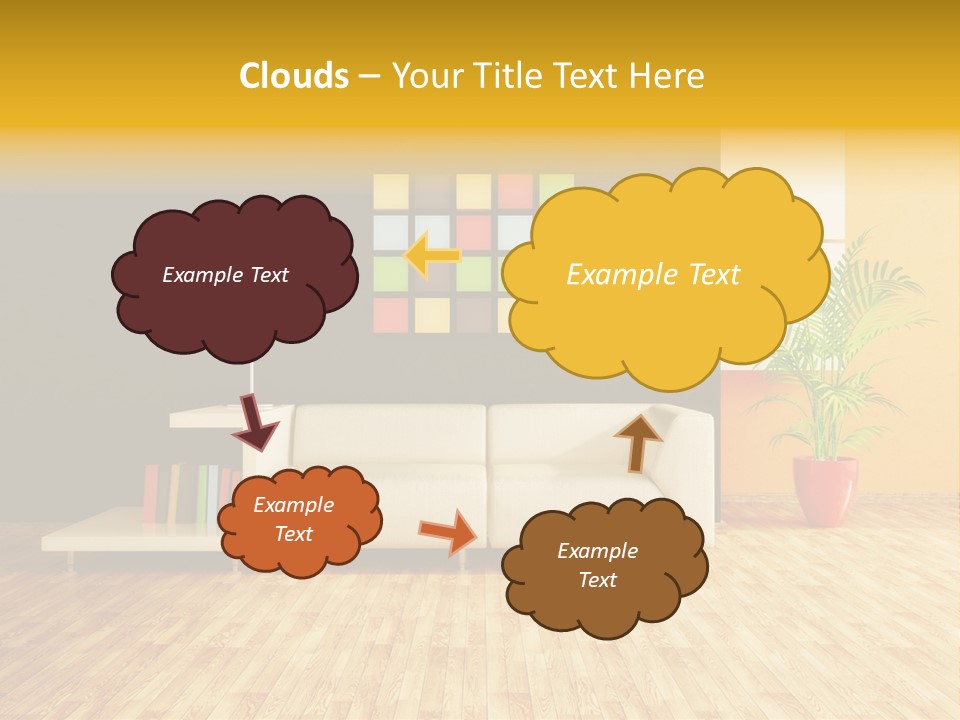 Clouds – Your Title Text Here

Example Text

Example Text

Example Text

Example Text